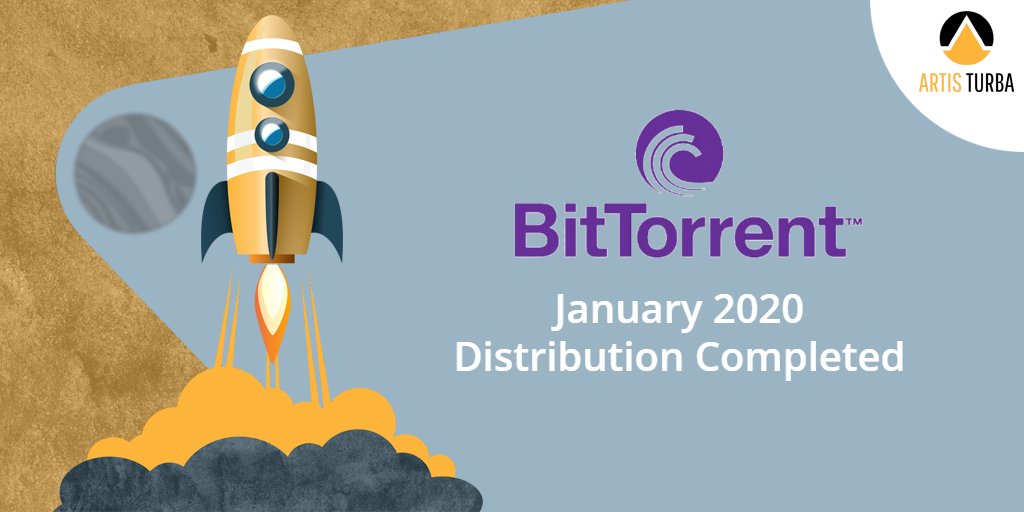 ARTIS TURBA

BitTorrent™

January 2020
Distribution Completed